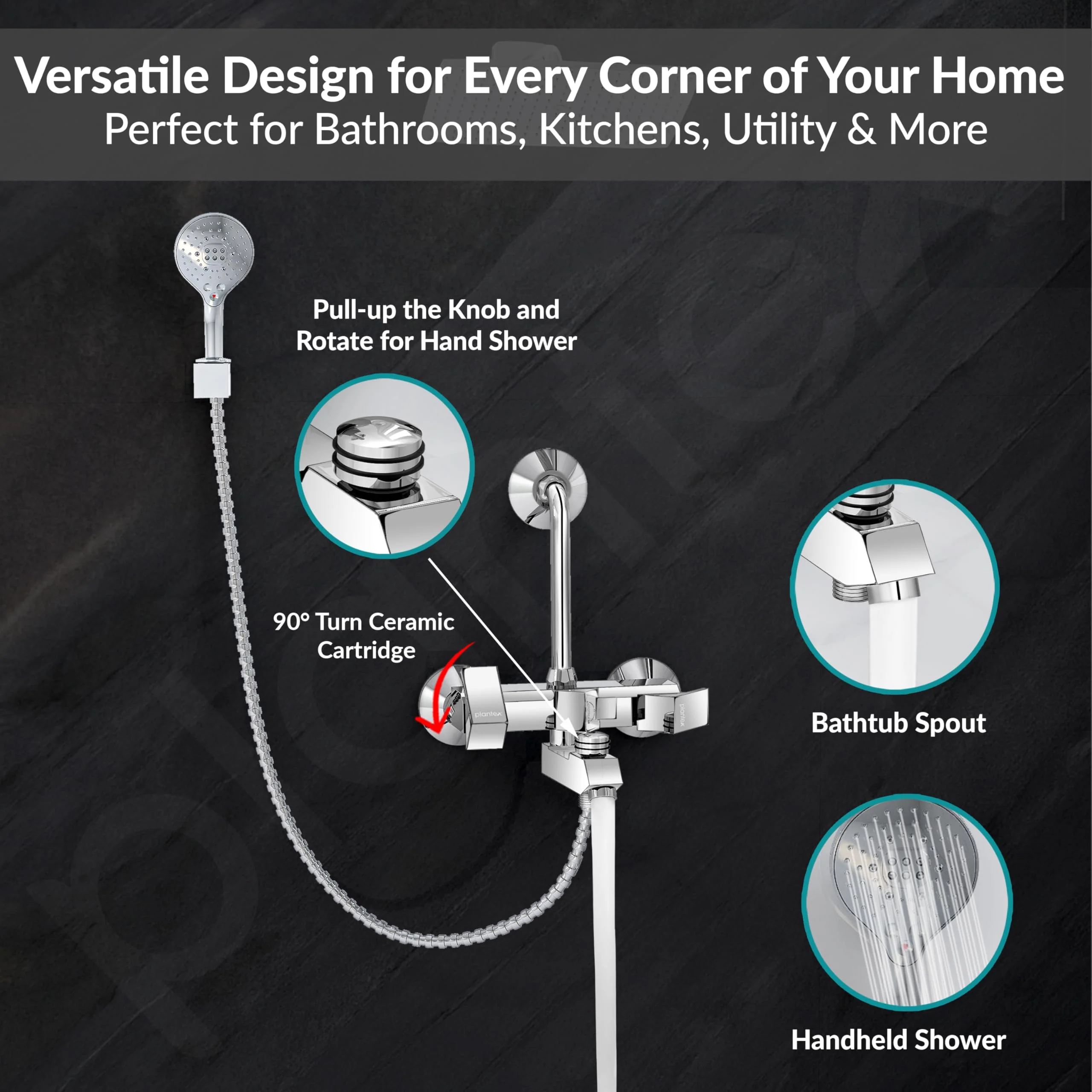 Versatile Design for Every Corner of Your Home
Perfect for Bathrooms, Kitchens, Utility & More

Pull-up the Knob and Rotate for Hand Shower

90° Turn Ceramic Cartridge

plantex

plantex

Bathtub Spout

Handheld Shower